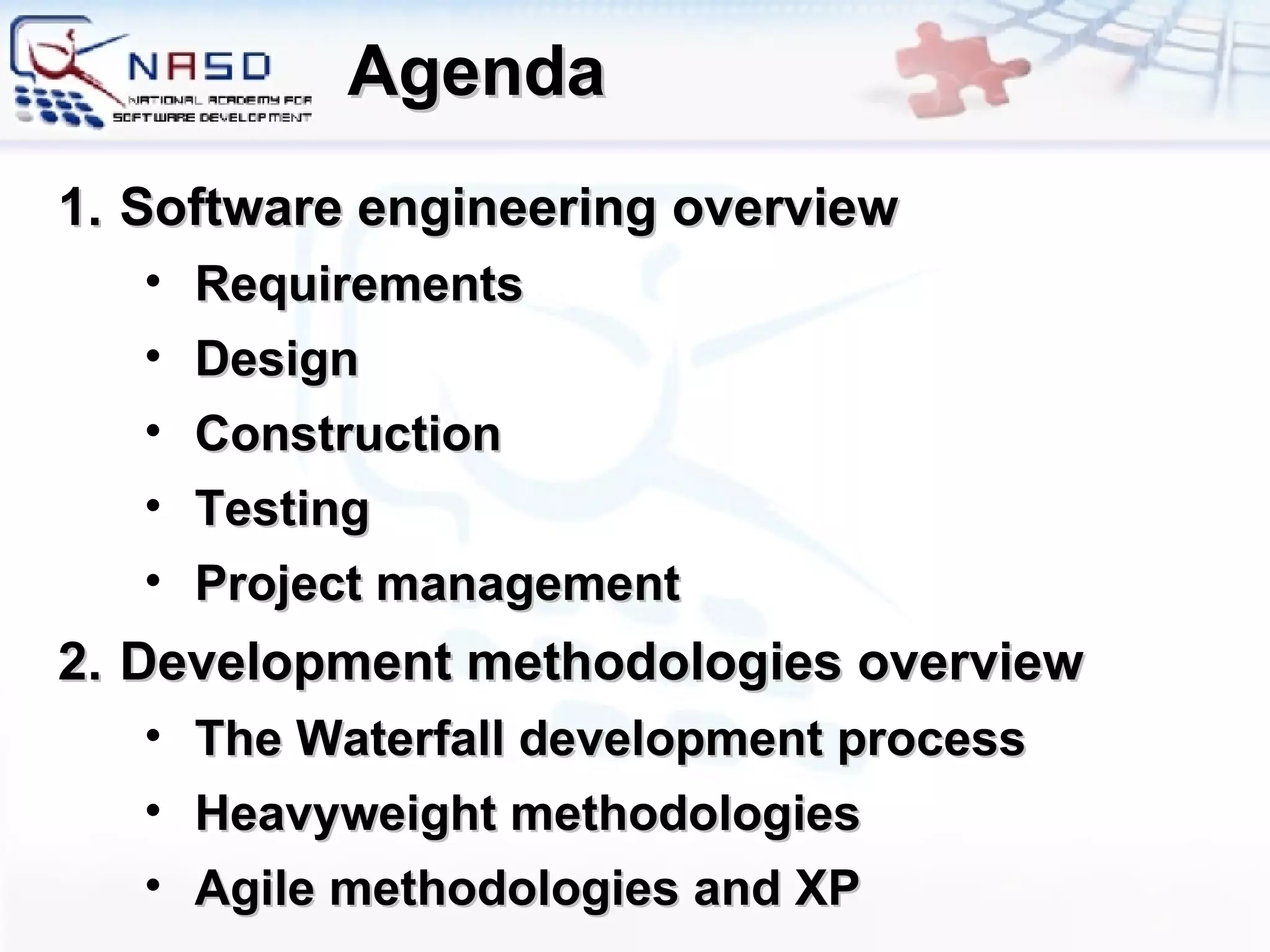 NASD
NATIONAL ACADEMY FOR SOFTWARE DEVELOPMENT

Agenda

1. Software engineering overview
• Requirements
• Design
• Construction
• Testing
• Project management
2. Development methodologies overview
• The Waterfall development process
• Heavyweight methodologies
• Agile methodologies and XP